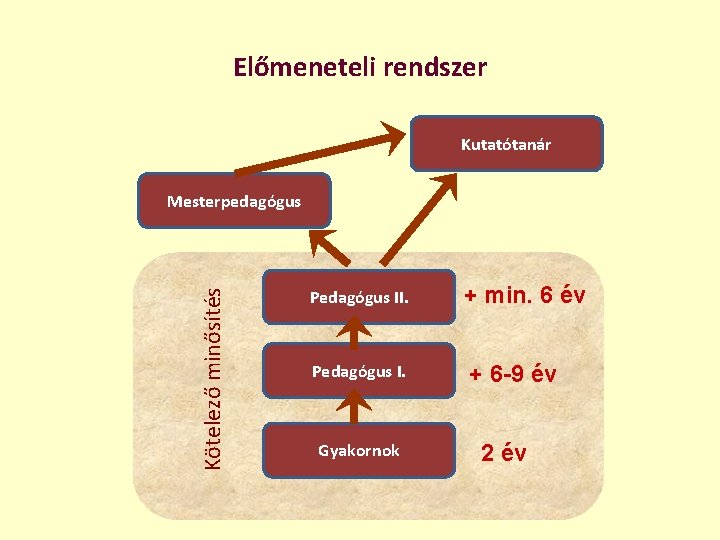 Előmeneteli rendszer

Kutatótanár

Mesterpedagógus

Kötelező minősítés

Pedagógus II.

+ min. 6 év

Pedagógus I.

+ 6-9 év

Gyakornok

2 év